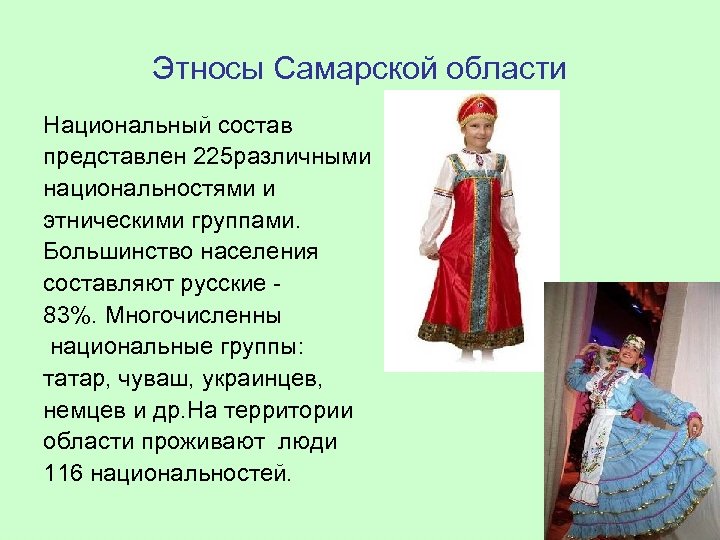 Этносы Самарской области

Национальный состав представлен 225различными национальностями и этническими группами. Большинство населения составляют русские - 83%. Многочисленны национальные группы: татар, чуваш, украинцев, немцев и др.На территории области проживают люди 116 национальностей.